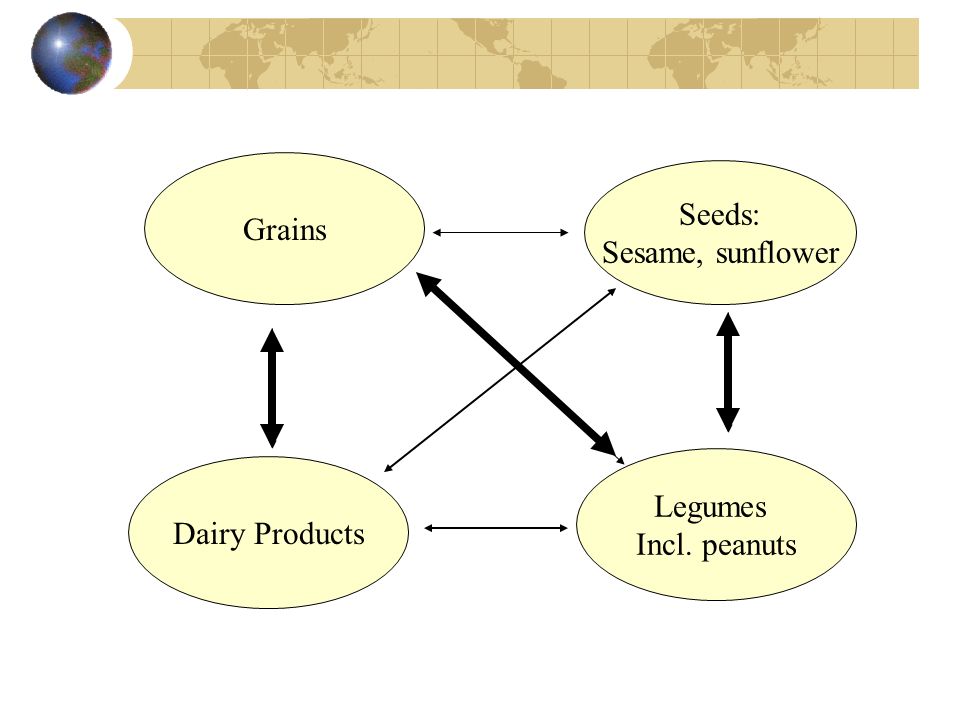 Grains

Seeds:
Sesame, sunflower

Dairy Products

Legumes
Incl. peanuts